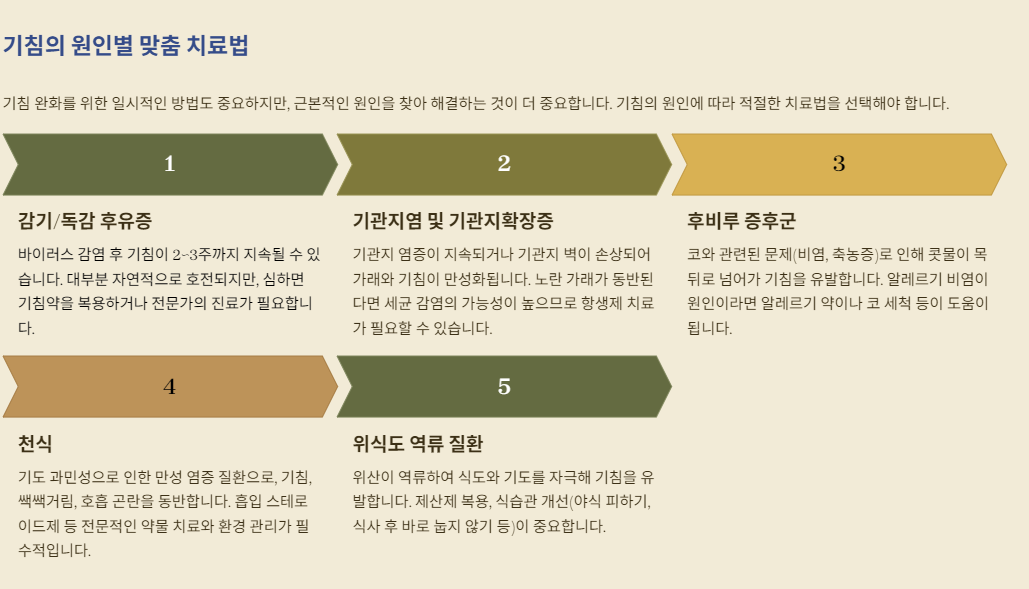 기침의 원인별 맞춤 치료법

기침 완화를 위한 일시적인 방법도 중요하지만, 근본적인 원인을 찾아 해결하는 것이 더 중요합니다. 기침의 원인에 따라 적절한 치료법을 선택해야 합니다.

1

감기/독감 후유증

바이러스 감염 후 기침이 2~3주까지 지속될 수 있습니다. 대부분 자연적으로 호전되지만, 심하면 기침약을 복용하거나 전문가의 진료가 필요합니다.

2

기관지염 및 기관지확장증

기관지 염증이 지속되거나 기관지 벽이 손상되어 가래와 기침이 만성화됩니다. 노란 가래가 동반된다면 세균 감염의 가능성이 높으므로 항생제 치료가 필요할 수 있습니다.

3

후비루 증후군

코와 관련된 문제(비염, 축농증)로 인해 콧물이 목 뒤로 넘어가 기침을 유발합니다. 알레르기 비염이 원인이라면 알레르기 약이나 코 세척 등이 도움이 됩니다.

4

천식

기도 과민성으로 인한 만성 염증 질환으로, 기침, 쌕쌕거림, 호흡 곤란을 동반합니다. 흡입 스테로이드제 등 전문적인 약물 치료와 환경 관리가 필수적입니다.

5

위식도 역류 질환

위산이 역류하여 식도와 기도를 자극해 기침을 유발합니다. 제산제 복용, 식습관 개선(야식 피하기, 식사 후 바로 눕지 않기 등)이 중요합니다.